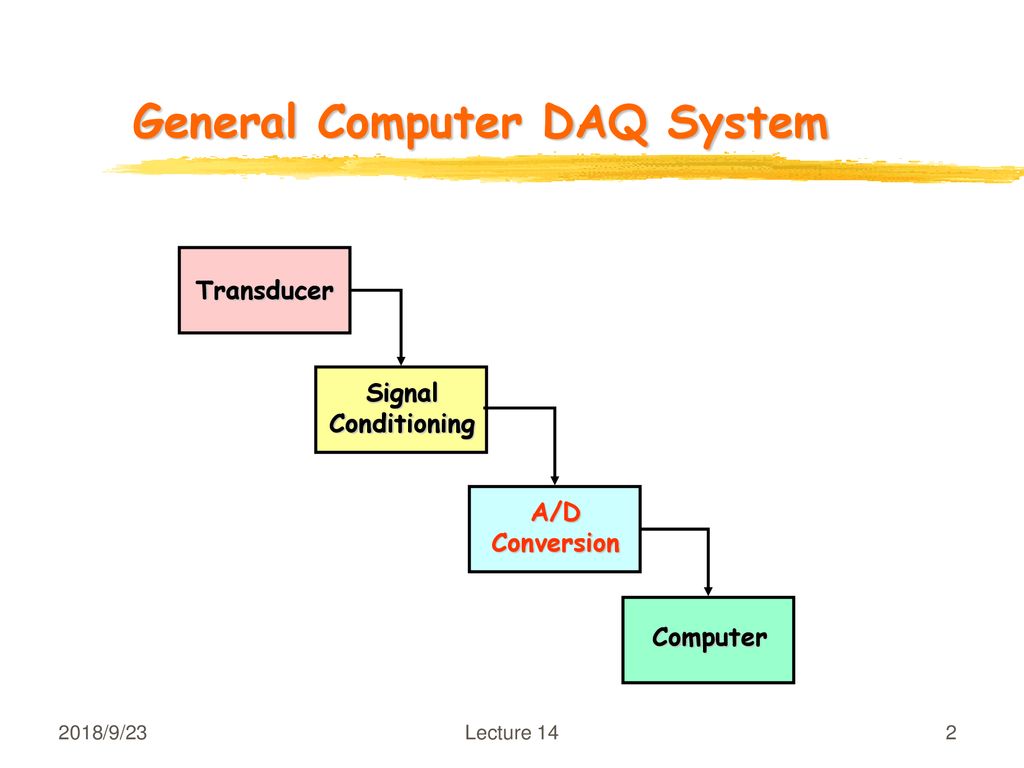 General Computer DAQ System

Transducer

Signal Conditioning

A/D Conversion

Computer

2018/9/23

Lecture 14

2